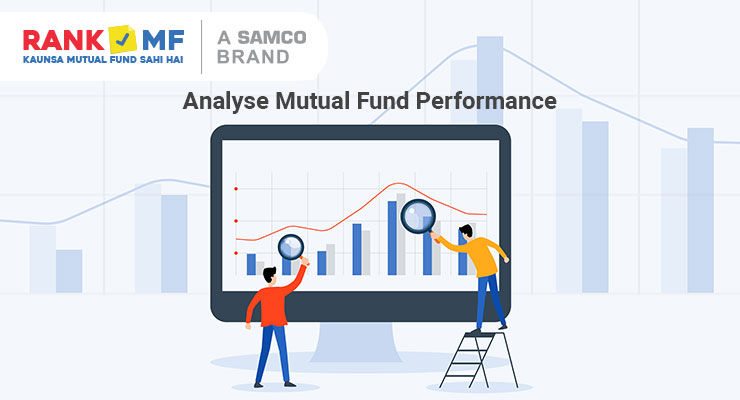 RANK MF
KAUNSA MUTUAL FUND SAHI HAI

A SAMCO BRAND

Analyse Mutual Fund Performance